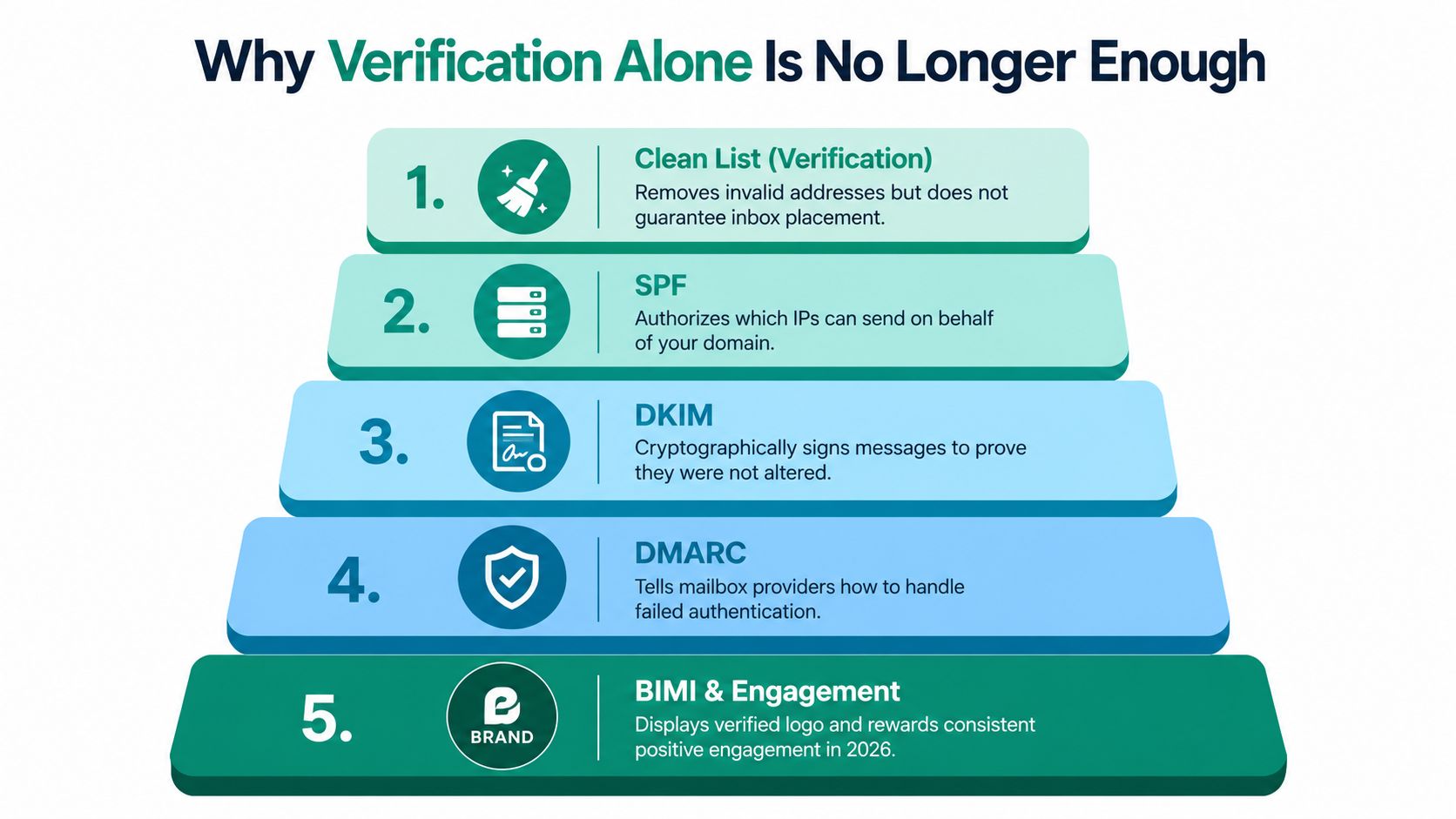 Why Verification Alone Is No Longer Enough

1. Clean List (Verification)
Removes invalid addresses but does not guarantee inbox placement.

2. SPF
Authorizes which IPs can send on behalf of your domain.

3. DKIM
Cryptographically signs messages to prove they were not altered.

4. DMARC
Tells mailbox providers how to handle failed authentication.

5. BRAND
BIMI & Engagement
Displays verified logo and rewards consistent positive engagement in 2026.